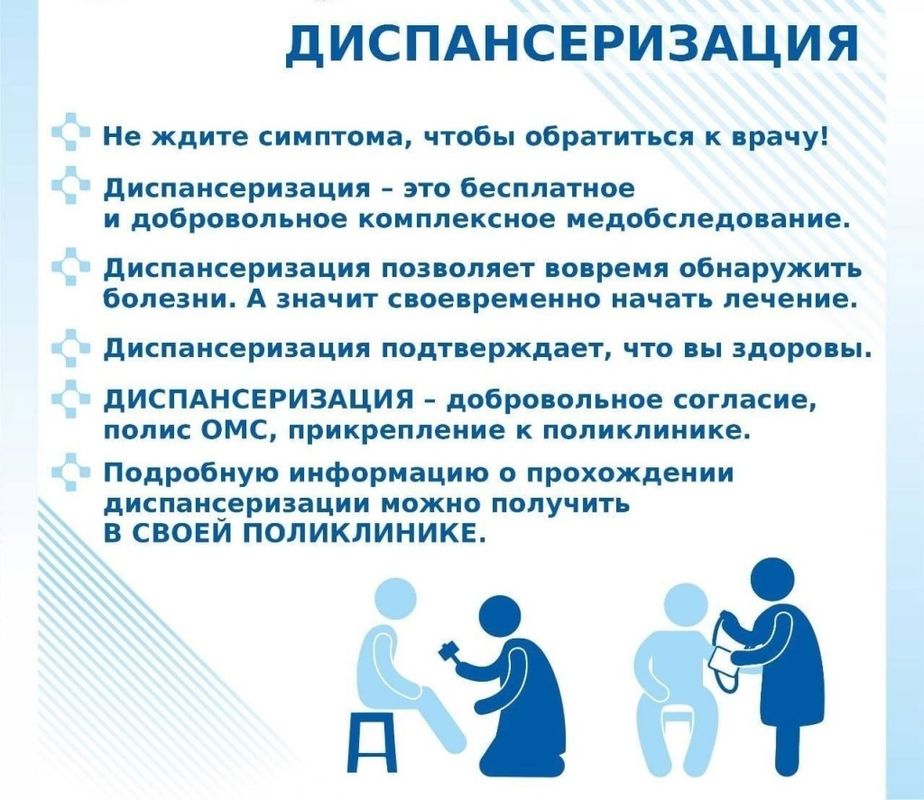 ДИСПАНСЕРИЗАЦИЯ

Не ждите симптома, чтобы обратиться к врачу!

Диспансеризация – это бесплатное и добровольное комплексное медобследование.

Диспансеризация позволяет вовремя обнаружить болезни. А значит своевременно начать лечение.

Диспансеризация подтверждает, что вы здоровы.

ДИСПАНСЕРИЗАЦИЯ – добровольное согласие, полис ОМС, прикрепление к поликлинике.

Подробную информацию о прохождении диспансеризации можно получить В СВОЕЙ ПОЛИКЛИНИКЕ.